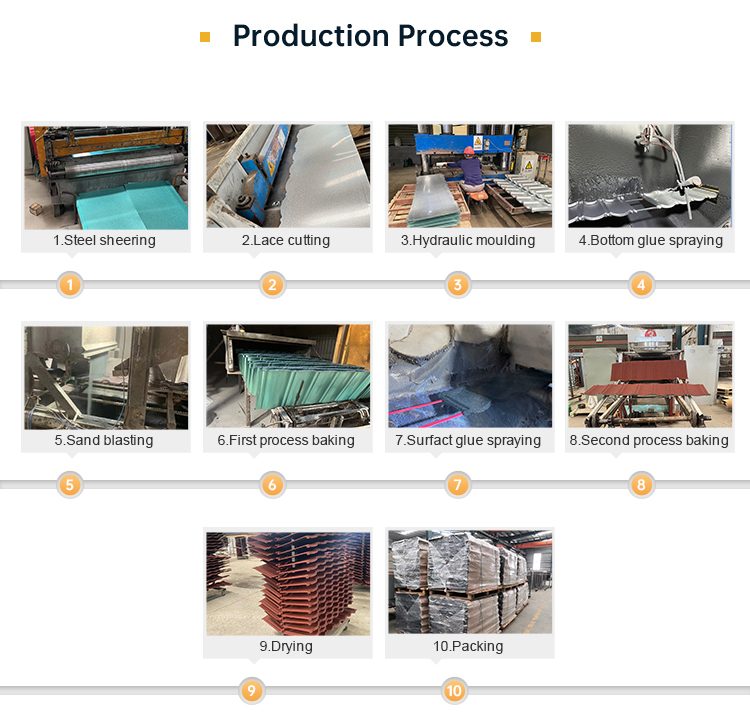 Production Process

1.Steel sheering

2.Lace cutting

3.Hydraulic moulding

4.Bottom glue spraying

1 2 3 4

5.Sand blasting

6.First process baking

7.Surfact glue spraying

8.Second process baking

5 6 7 8

9.Drying

10.Packing

9 10